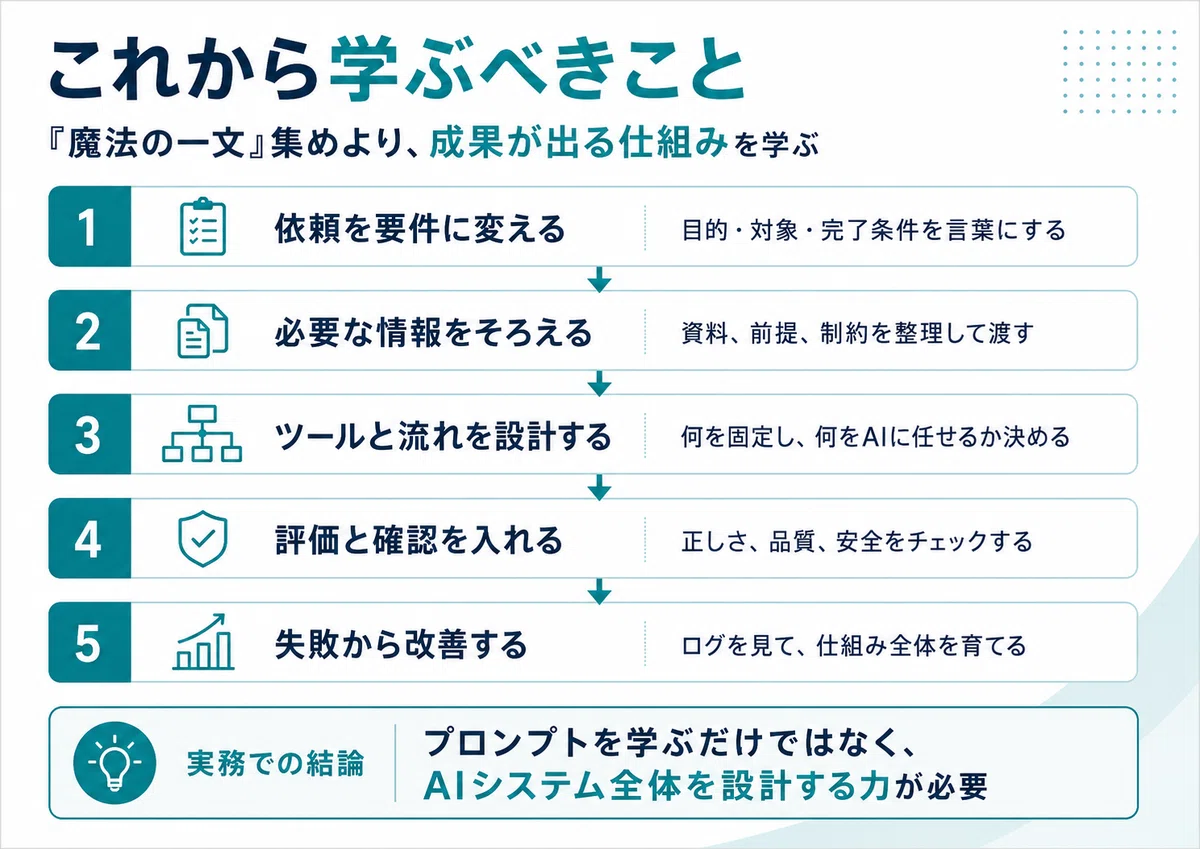 これから学ぶべきこと

『魔法の一文』集めより、成果が出る仕組みを学ぶ

1 依頼を要件に変える 目的・対象・完了条件を言葉にする

2 必要な情報をそろえる 資料、前提、制約を整理して渡す

3 ツールと流れを設計する 何を固定し、何をAIに任せるか決める

4 評価と確認を入れる 正しさ、品質、安全をチェックする

5 失敗から改善する ログを見て、仕組み全体を育てる

実務での結論 プロンプトを学ぶだけではなく、AIシステム全体を設計する力が必要